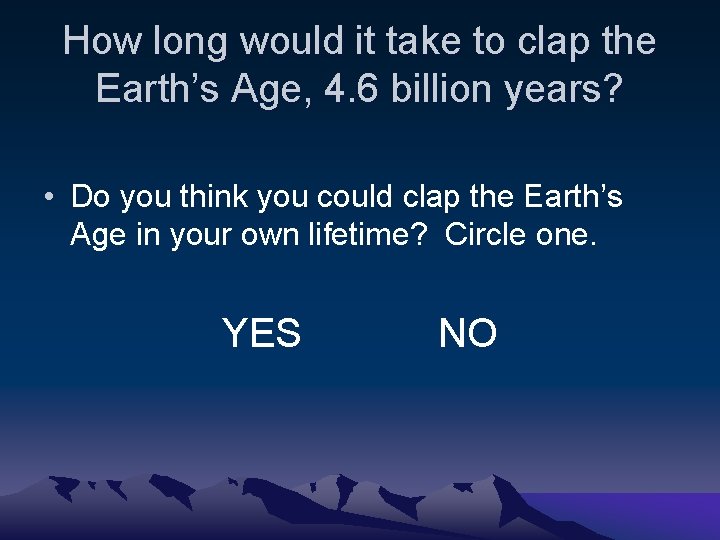 How long would it take to clap the Earth’s Age, 4.6 billion years?

• Do you think you could clap the Earth’s Age in your own lifetime? Circle one.

YES NO